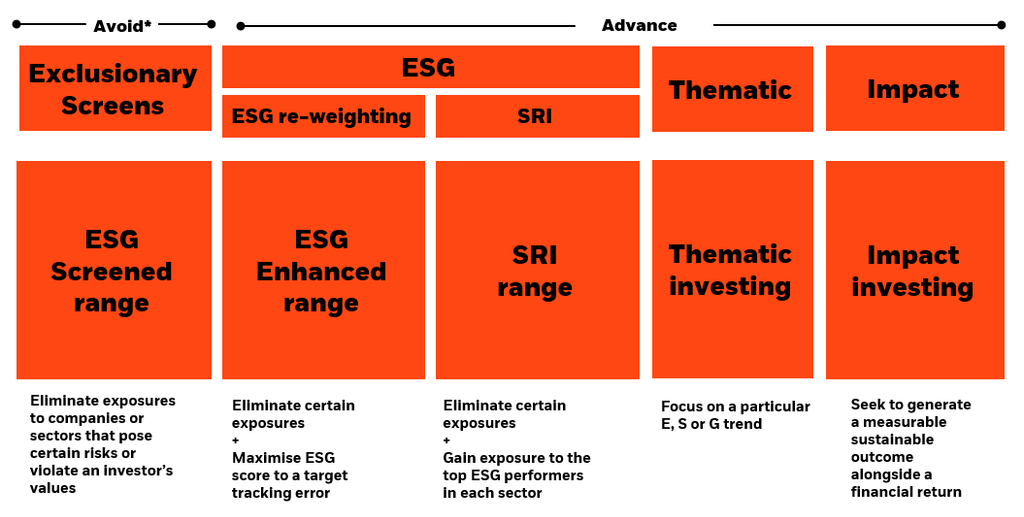 Avoid*

Advance

Exclusionary Screens

ESG

ESG re-weighting

SRI

Thematic

Impact

ESG Screened range

ESG Enhanced range

SRI range

Thematic investing

Impact investing

Eliminate exposures to companies or sectors that pose certain risks or violate an investor's values

Eliminate certain exposures
+
Maximise ESG score to a target tracking error

Eliminate certain exposures
+
Gain exposure to the top ESG performers in each sector

Focus on a particular E, S or G trend

Seek to generate a measurable sustainable outcome alongside a financial return